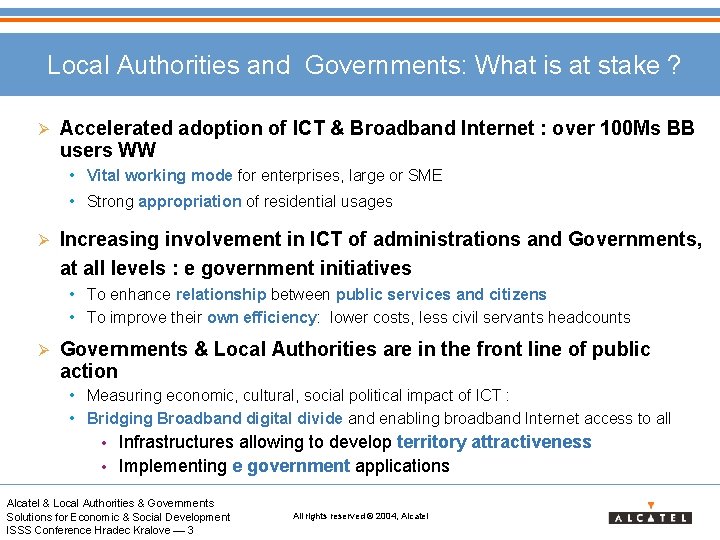 Local Authorities and Governments: What is at stake ?

➢ Accelerated adoption of ICT & Broadband Internet : over 100Ms BB users WW
• Vital working mode for enterprises, large or SME
• Strong appropriation of residential usages

➢ Increasing involvement in ICT of administrations and Governments, at all levels : e government initiatives
• To enhance relationship between public services and citizens
• To improve their own efficiency: lower costs, less civil servants headcounts

➢ Governments & Local Authorities are in the front line of public action
• Measuring economic, cultural, social political impact of ICT :
• Bridging Broadband digital divide and enabling broadband Internet access to all
• Infrastructures allowing to develop territory attractiveness
• Implementing e government applications

Alcatel & Local Authorities & Governments
Solutions for Economic & Social Development
ISSS Conference Hradec Kralove — 3

All rights reserved © 2004, Alcatel

ALCATEL